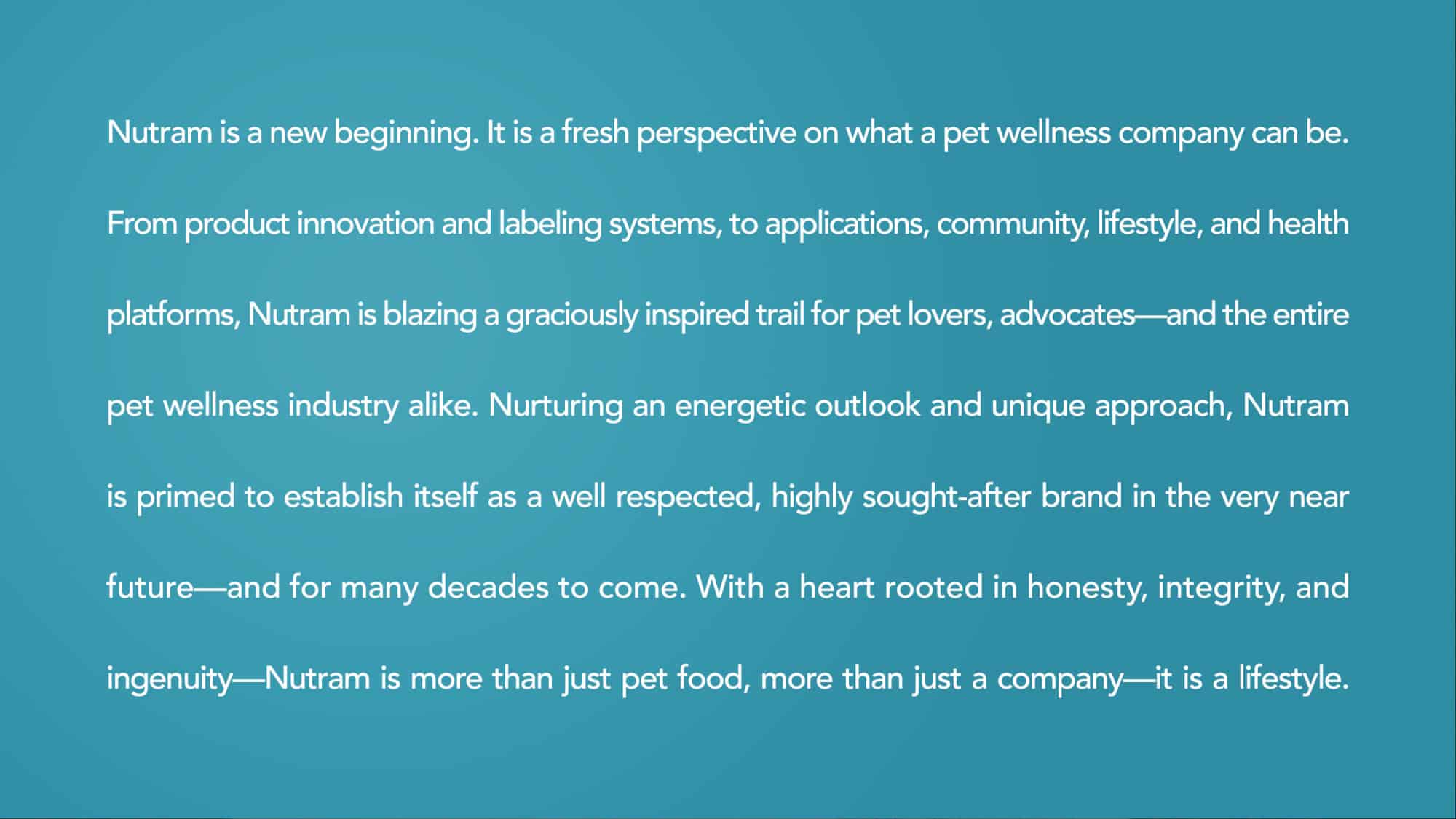 Nutram is a new beginning. It is a fresh perspective on what a pet wellness company can be. From product innovation and labeling systems, to applications, community, lifestyle, and health platforms, Nutram is blazing a graciously inspired trail for pet lovers, advocates—and the entire pet wellness industry alike. Nurturing an energetic outlook and unique approach, Nutram is primed to establish itself as a well respected, highly sought-after brand in the very near future—and for many decades to come. With a heart rooted in honesty, integrity, and ingenuity—Nutram is more than just pet food, more than just a company—it is a lifestyle.